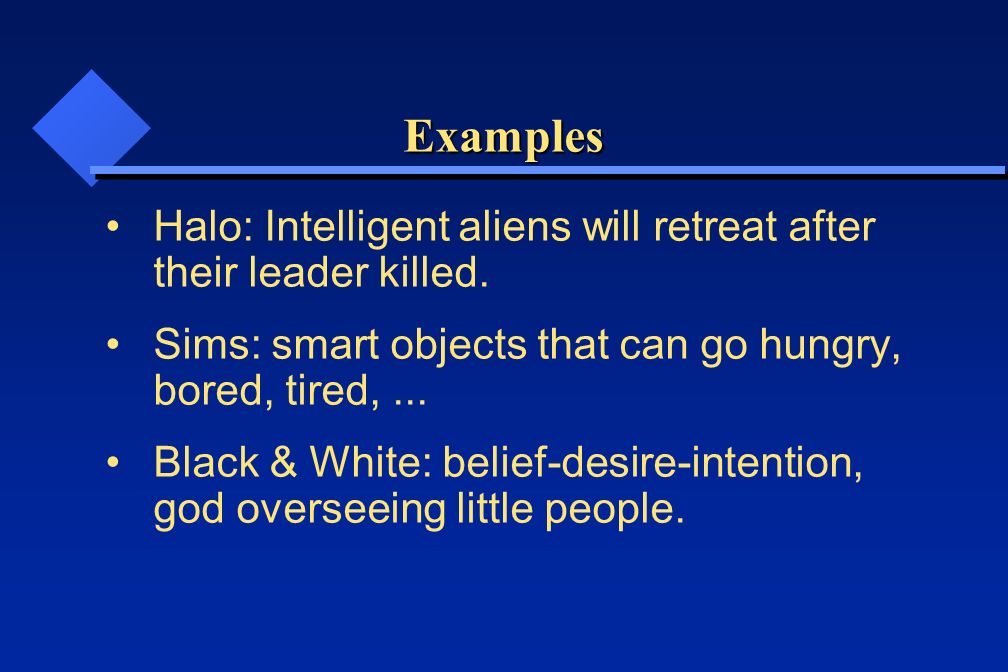 Examples

• Halo: Intelligent aliens will retreat after their leader killed.

• Sims: smart objects that can go hungry, bored, tired, ...

• Black & White: belief-desire-intention, god overseeing little people.